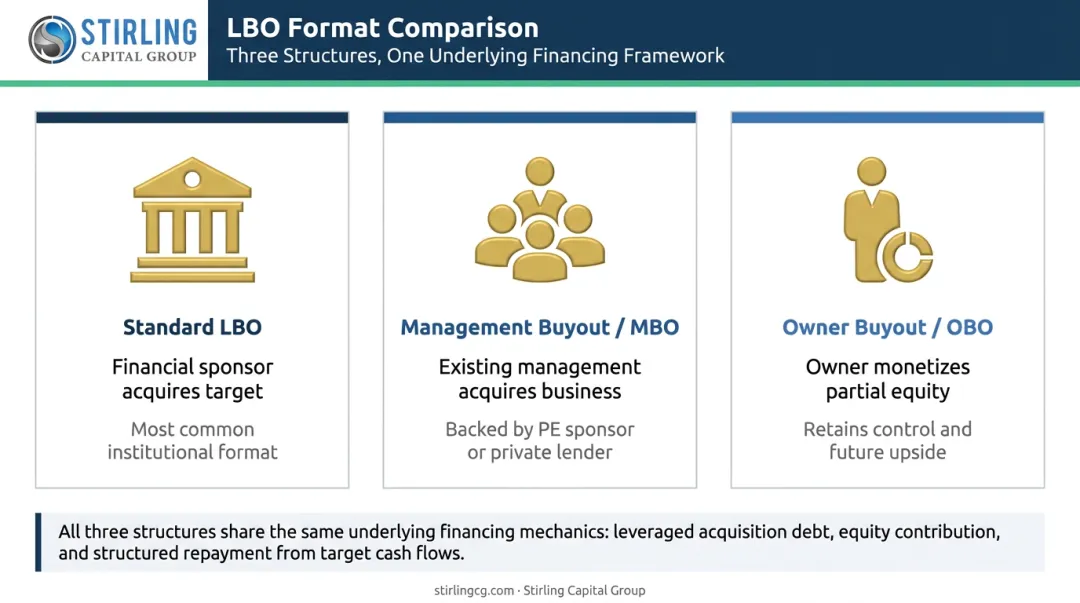 STIRLING
CAPITAL GROUP

LBO Format Comparison
Three Structures, One Underlying Financing Framework

Standard LBO
Financial sponsor acquires target
Most common institutional format

Management Buyout / MBO
Existing management acquires business
Backed by PE sponsor or private lender

Owner Buyout / OBO
Owner monetizes partial equity
Retains control and future upside

All three structures share the same underlying financing mechanics: leveraged acquisition debt, equity contribution, and structured repayment from target cash flows.

stirlingcg.com · Stirling Capital Group